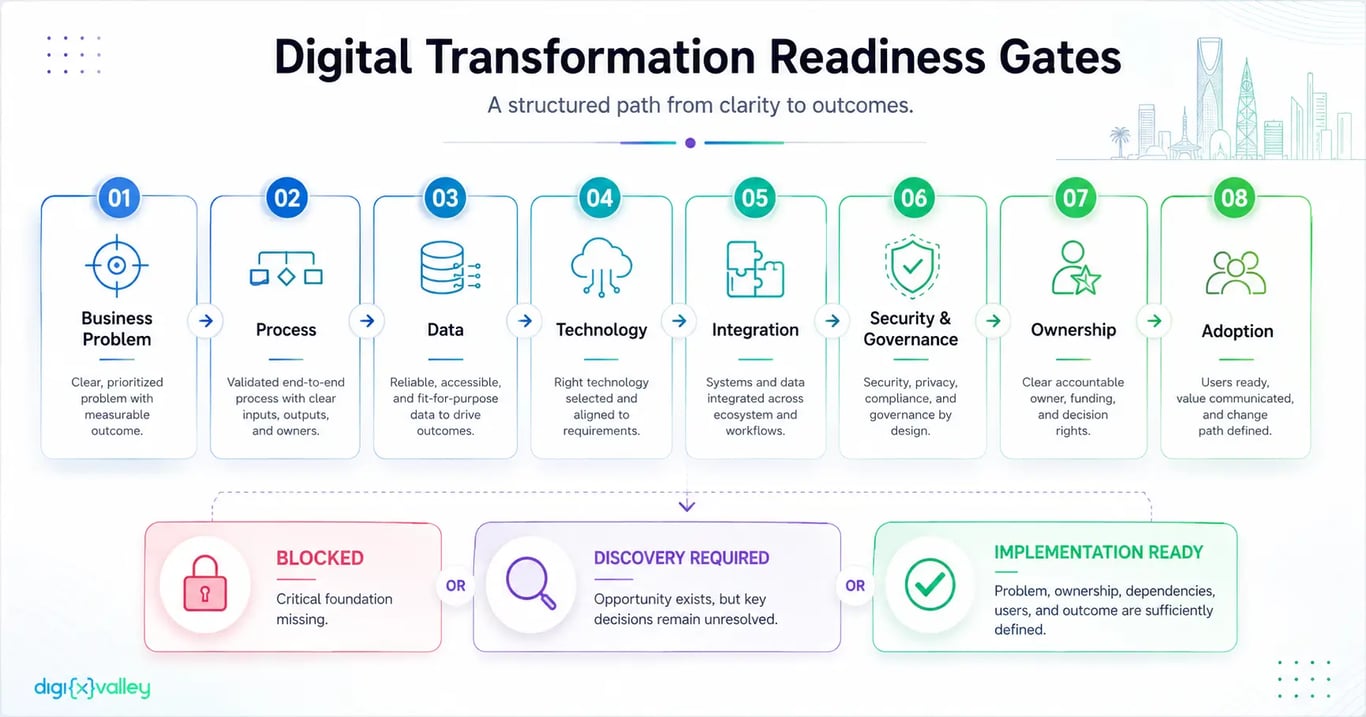 Digital Transformation Readiness Gates

A structured path from clarity to outcomes.

01
Business Problem
Clear, prioritized problem with measurable outcome.

02
Process
Validated end-to-end process with clear inputs, outputs, and owners.

03
Data
Reliable, accessible, and fit-for-purpose data to drive outcomes.

04
Technology
Right technology selected and aligned to requirements.

05
Integration
Systems and data integrated across ecosystem and workflows.

06
Security & Governance
Security, privacy, compliance, and governance by design.

07
Ownership
Clear accountable owner, funding, and decision rights.

08
Adoption
Users ready, value communicated, and change path defined.

BLOCKED
Critical foundation missing.

OR

DISCOVERY REQUIRED
Opportunity exists, but key decisions remain unresolved.

OR

IMPLEMENTATION READY
Problem, ownership, dependencies, users, and outcome are sufficiently defined.

digi{x}valley